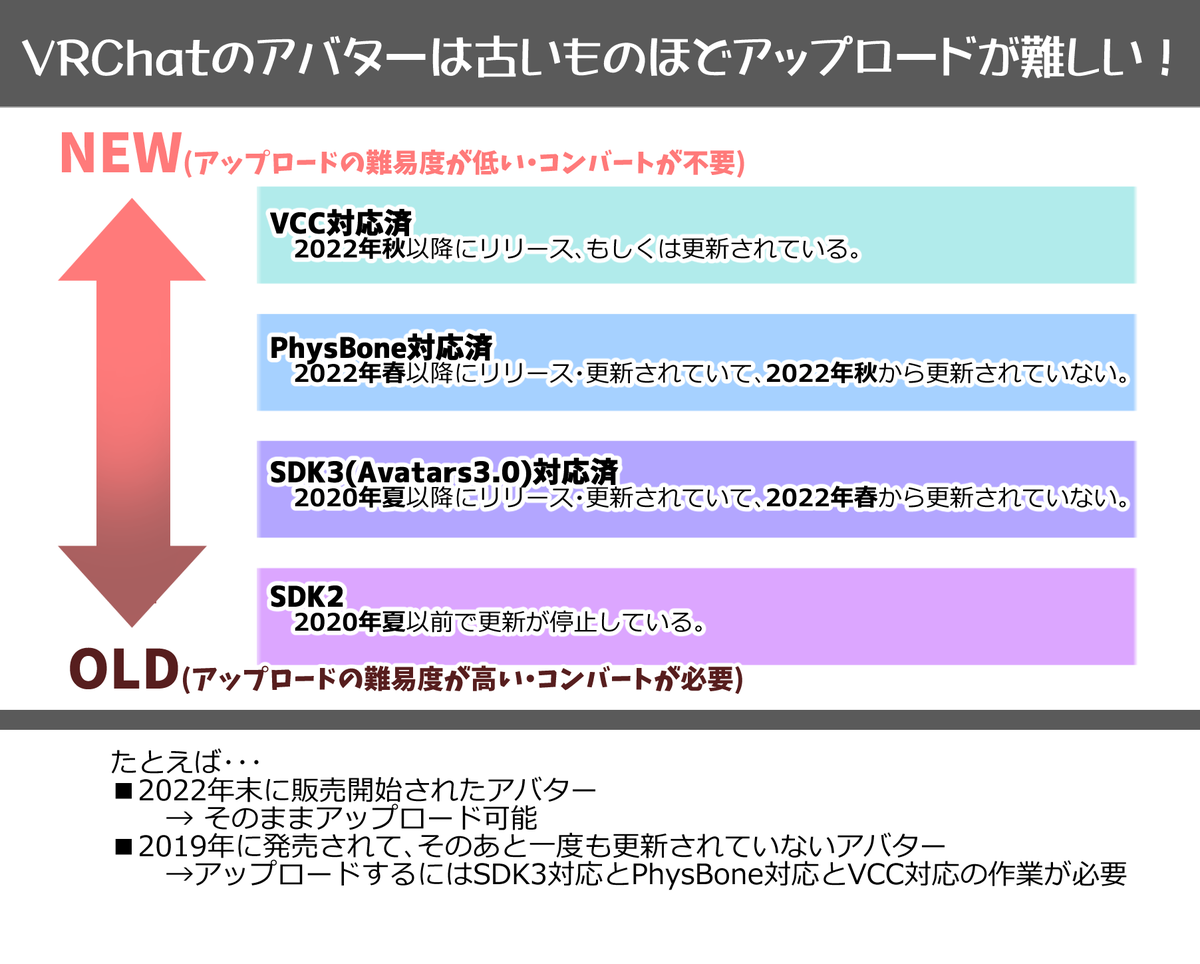 VRChatのアバターは古いものほどアップロードが難しい！

NEW(アップロードの難易度が低い・コンバートが不要)

VCC対応済
2022年秋以降にリリース、もしくは更新されている。

PhysBone対応済
2022年春以降にリリース・更新されていて、2022年秋から更新されていない。

SDK3(Avatars3.0)対応済
2020年夏以降にリリース・更新されていて、2022年春から更新されていない。

SDK2
2020年夏以前で更新が停止している。

OLD(アップロードの難易度が高い・コンバートが必要)

たとえば・・・
■2022年末に販売開始されたアバター
→ そのままアップロード可能
■2019年に発売されて、そのあと一度も更新されていないアバター
→アップロードするにはSDK3対応とPhysBone対応とVCC対応の作業が必要